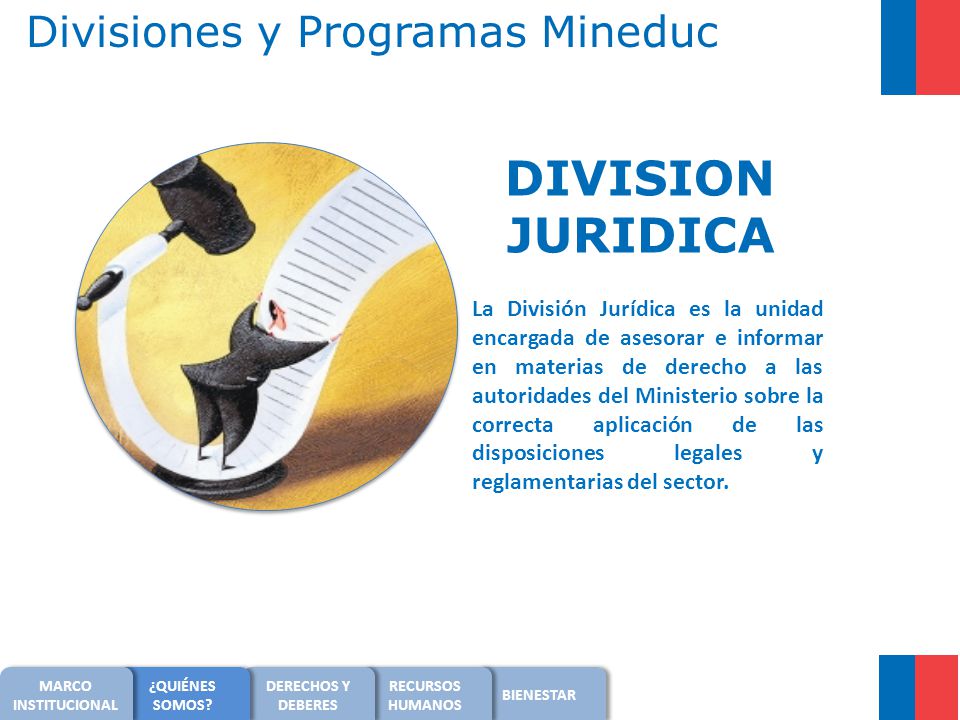 Divisiones y Programas Mineduc

DIVISION JURIDICA

La División Jurídica es la unidad encargada de asesorar e informar en materias de derecho a las autoridades del Ministerio sobre la correcta aplicación de las disposiciones legales y reglamentarias del sector.

MARCO INSTITUCIONAL

¿QUIÉNES SOMOS?

DERECHOS Y DEBERES

RECURSOS HUMANOS

BIENESTAR